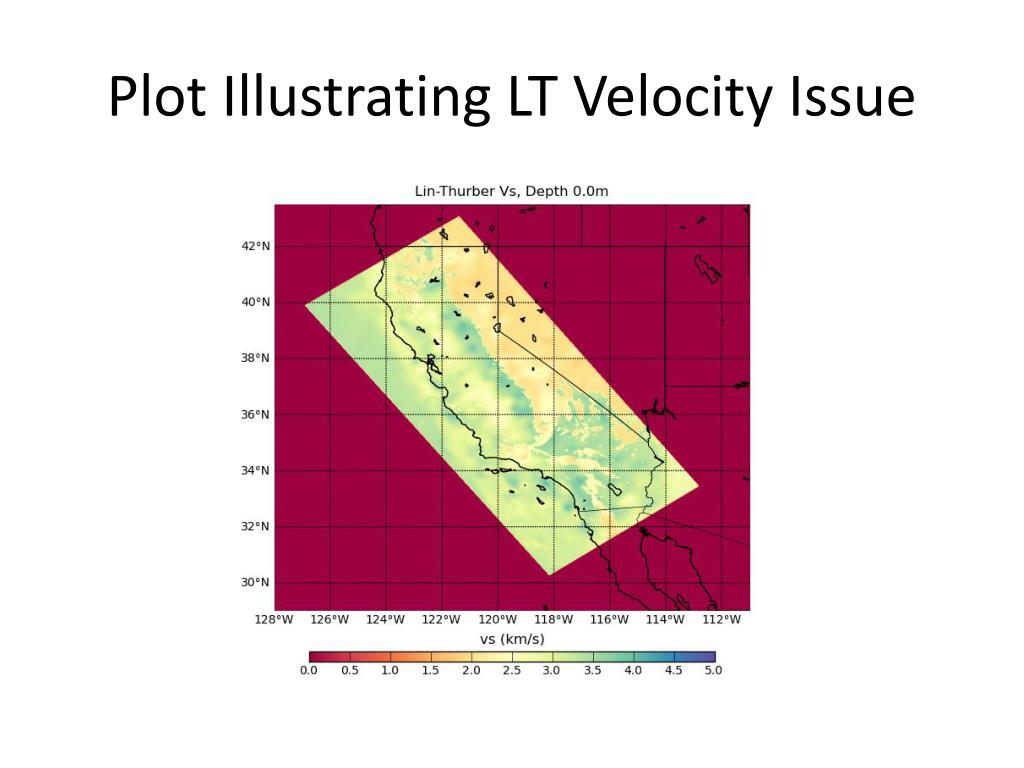 Plot Illustrating LT Velocity Issue

Lin-Thurber Vs, Depth 0.0m

42°N
40°N
38°N
36°N
34°N
32°N
30°N

128°W 126°W 124°W 122°W 120°W 118°W 116°W 114°W 112°W

vs (km/s)

0.0 0.5 1.0 1.5 2.0 2.5 3.0 3.5 4.0 4.5 5.0